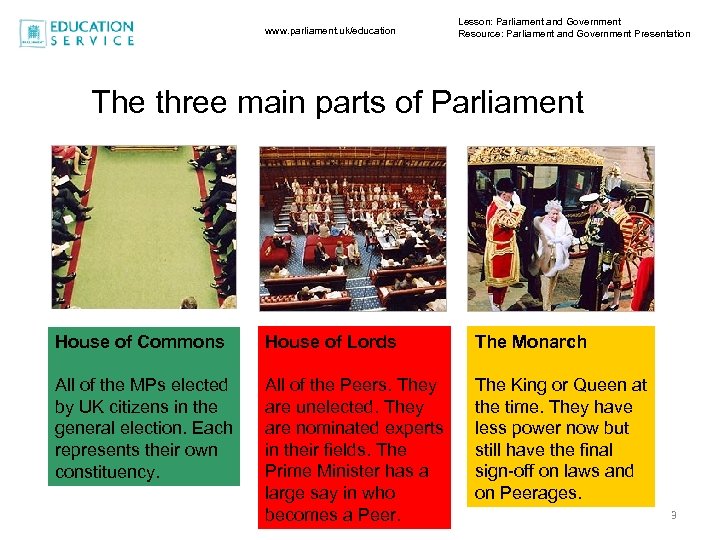 EDUCATION SERVICE

www.parliament.uk/education

Lesson: Parliament and Government
Resource: Parliament and Government Presentation

The three main parts of Parliament

House of Commons

All of the MPs elected by UK citizens in the general election. Each represents their own constituency.

House of Lords

All of the Peers. They are unelected. They are nominated experts in their fields. The Prime Minister has a large say in who becomes a Peer.

The Monarch

The King or Queen at the time. They have less power now but still have the final sign-off on laws and on Peerages.

9